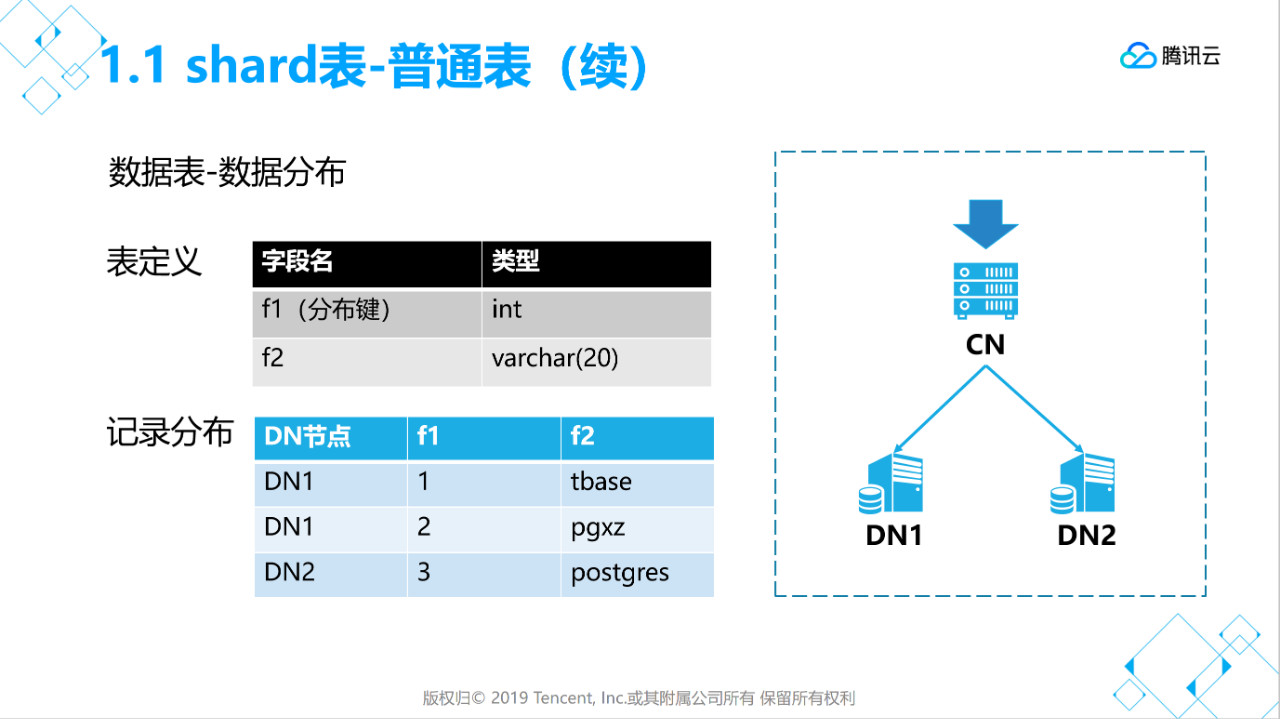 1.1 shard表-普通表（续）

腾讯云

数据表-数据分布

表定义

| 字段名 | 类型 |
|---|---|
| f1（分布键） | int |
| f2 | varchar(20) |

记录分布

| DN节点 | f1 | f2 |
|---|---|---|
| DN1 | 1 | tbase |
| DN1 | 2 | pgxz |
| DN2 | 3 | postgres |

CN

DN1

DN2

版权归© 2019 Tencent, Inc.或其附属公司所有 保留所有权利